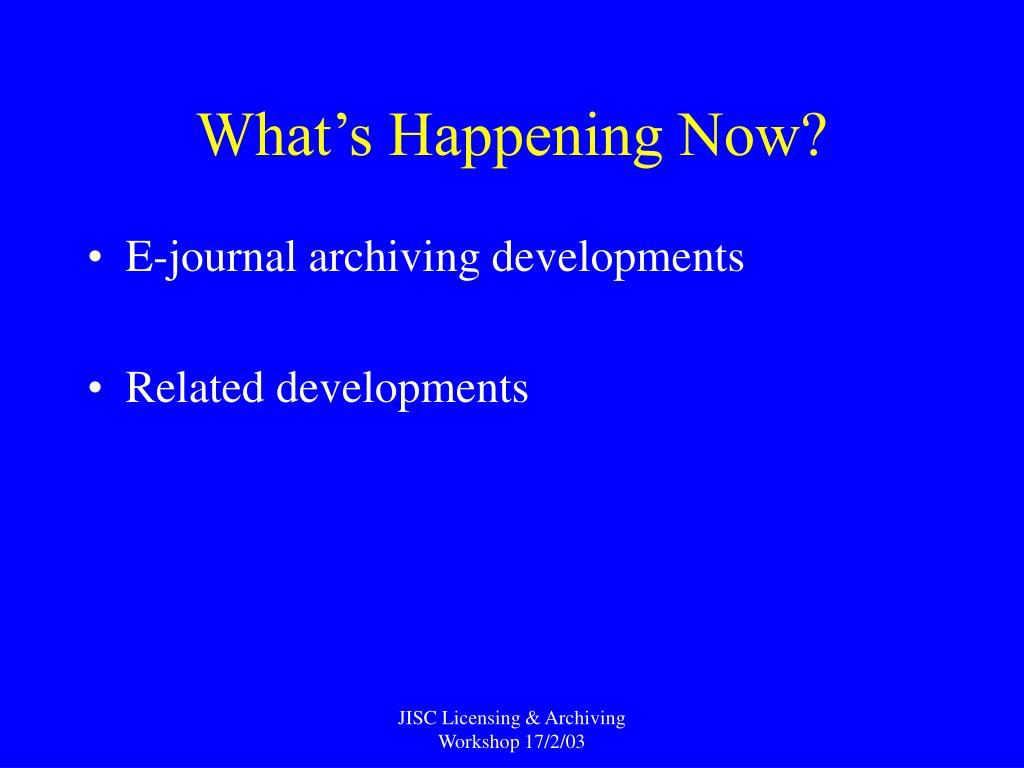 What’s Happening Now?

• E-journal archiving developments

• Related developments

JISC Licensing & Archiving Workshop 17/2/03